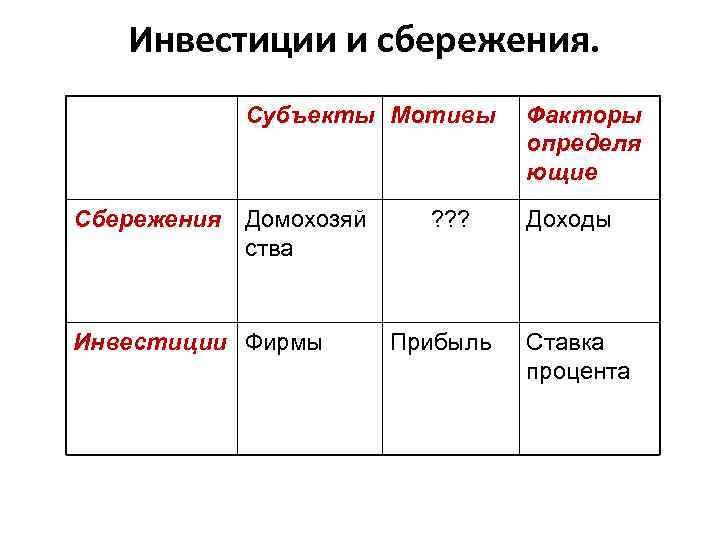 Инвестиции и сбережения.

| | Субъекты | Мотивы | Факторы определяющие |
|---|---|---|---|
| Сбережения | Домохозяйства | ??? | Доходы |
| Инвестиции | Фирмы | Прибыль | Ставка процента |